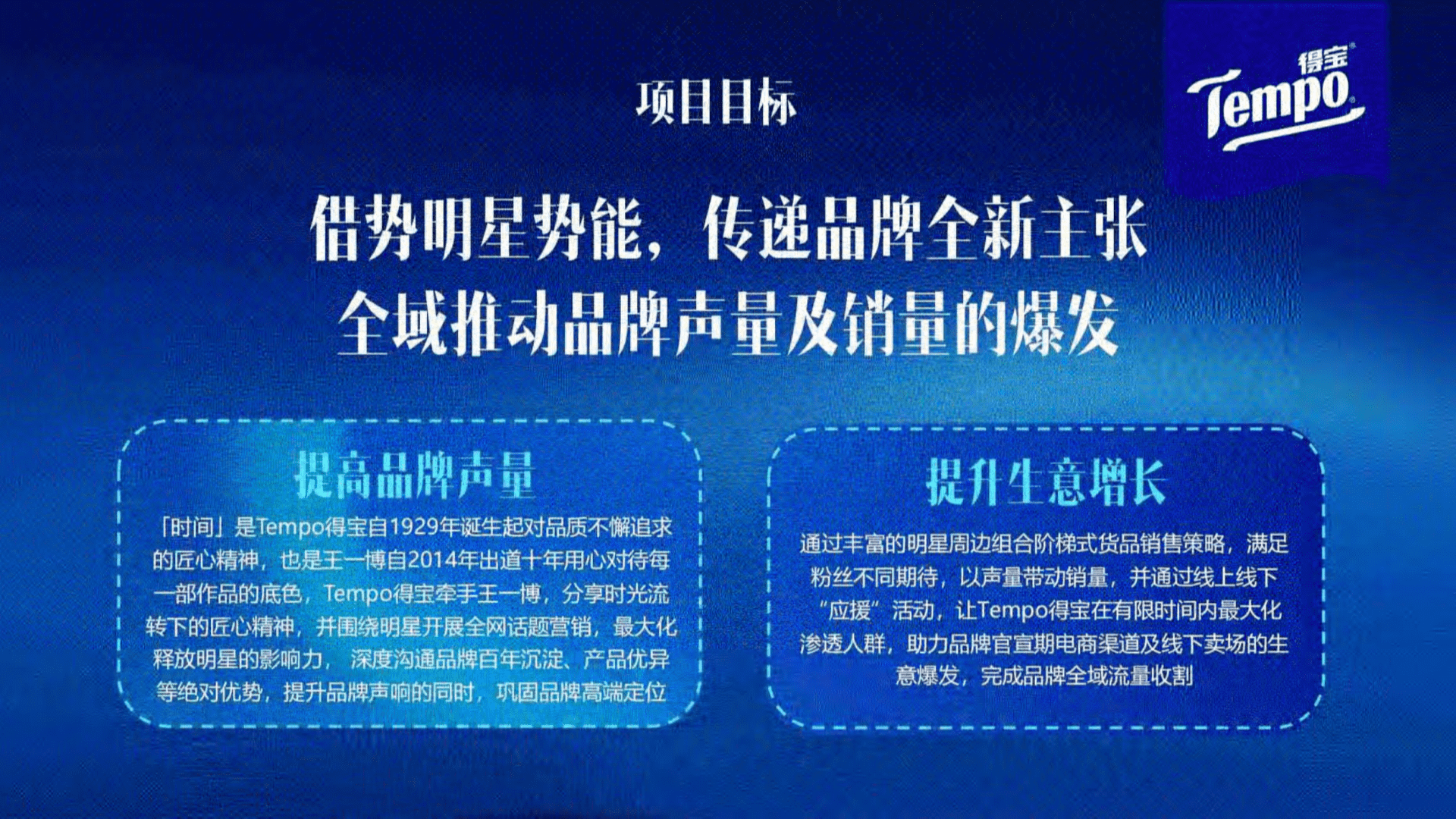 得宝
Tempo

项目目标

借势明星势能，传递品牌全新主张
全域推动品牌声量及销量的爆发

提高品牌声量

「时间」是Tempo得宝自1929年诞生起对品质不懈追求的匠心精神，也是王一博自2014年出道十年用心对待每一部作品的底色，Tempo得宝牵手王一博，分享时光流转下的匠心精神，并围绕明星开展全网话题营销，最大化释放明星的影响力，深度沟通品牌百年沉淀、产品优异等绝对优势，提升品牌声响的同时，巩固品牌高端定位

提升生意增长

通过丰富的明星周边组合阶梯式货品销售策略，满足粉丝不同期待，以声量带动销量，并通过线上线下“应援”活动，让Tempo得宝在有限时间内最大化渗透人群，助力品牌官宣期电商渠道及线下卖场的生意爆发，完成品牌全域流量收割